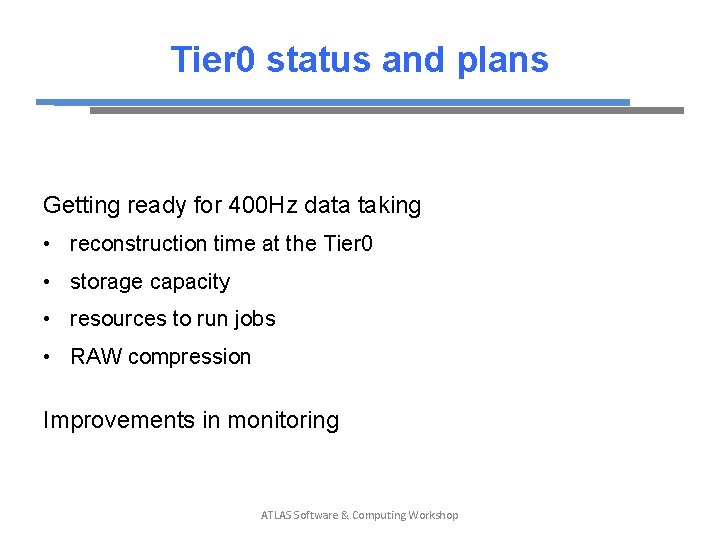 Tier0 status and plans

Getting ready for 400Hz data taking

• reconstruction time at the Tier0
• storage capacity
• resources to run jobs
• RAW compression

Improvements in monitoring

ATLAS Software & Computing Workshop